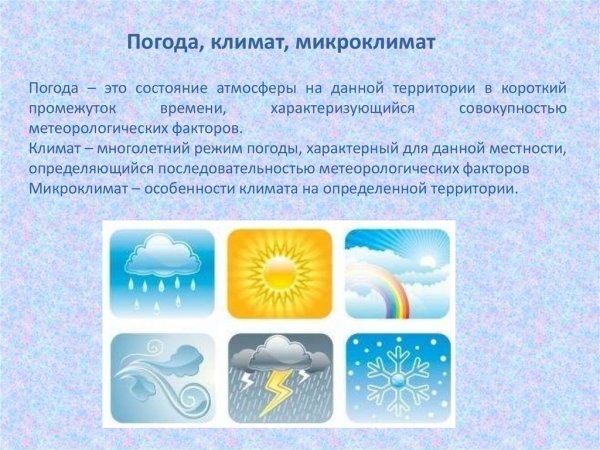 Погода, климат, микроклимат

Погода – это состояние атмосферы на данной территории в короткий промежуток времени, характеризующийся совокупностью метеорологических факторов.
Климат – многолетний режим погоды, характерный для данной местности, определяющийся последовательностью метеорологических факторов
Микроклимат – особенности климата на определенной территории.